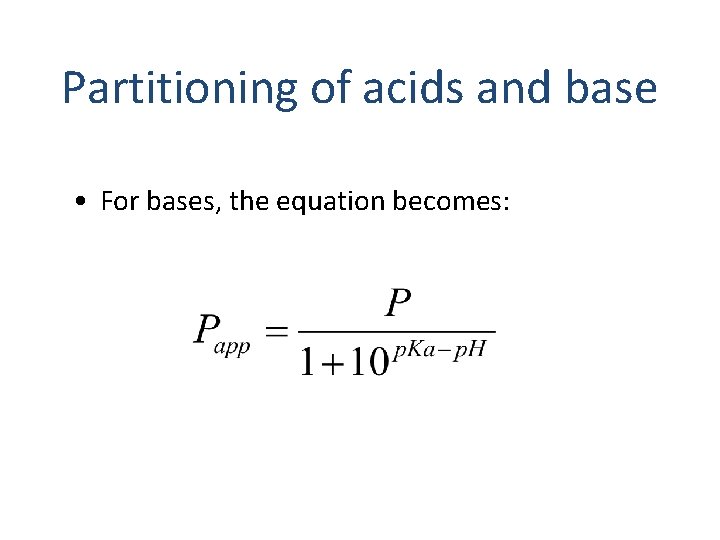 Partitioning of acids and base

• For bases, the equation becomes:

$P_{app} = \frac{P}{1+10^{pKa-pH}}$